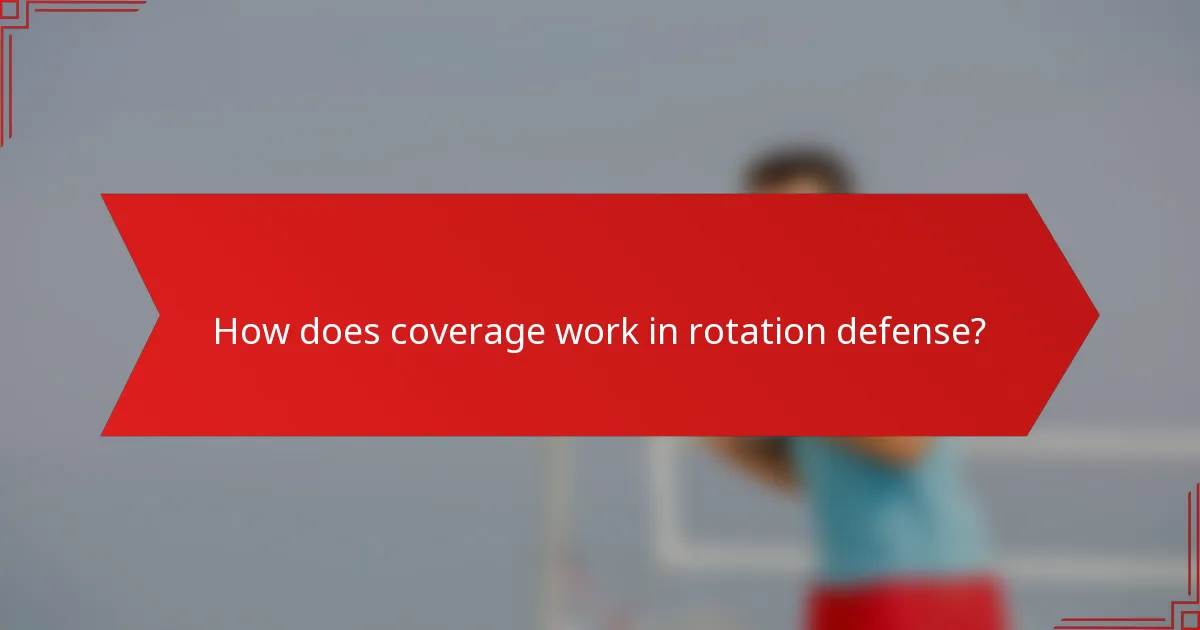 How does coverage work in rotation defense?